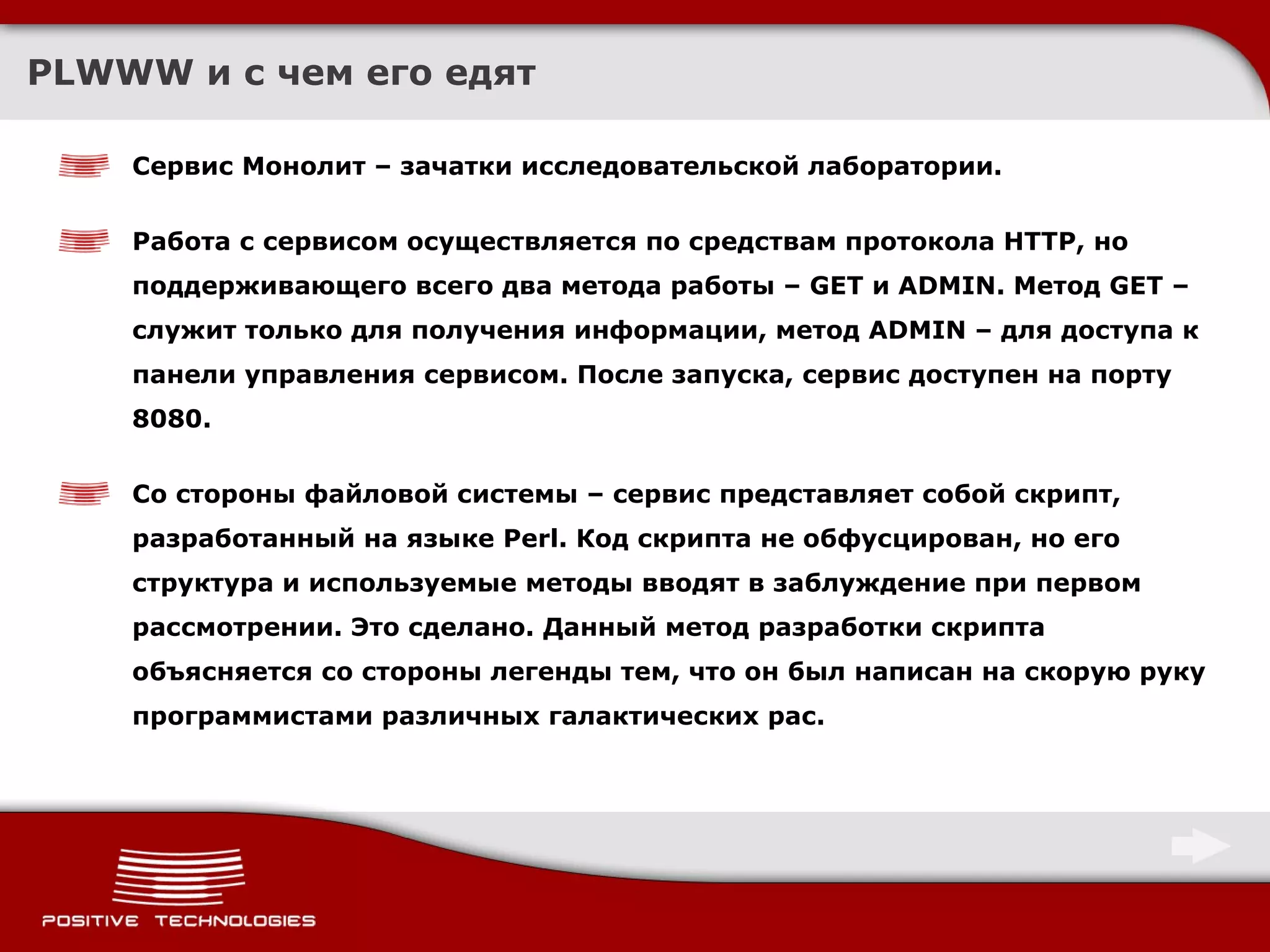 PLWWW и с чем его едят

Сервис Монолит – зачатки исследовательской лаборатории.

Работа с сервисом осуществляется по средствам протокола HTTP, но поддерживающего всего два метода работы – GET и ADMIN. Метод GET – служит только для получения информации, метод ADMIN – для доступа к панели управления сервисом. После запуска, сервис доступен на порту 8080.

Со стороны файловой системы – сервис представляет собой скрипт, разработанный на языке Perl. Код скрипта не обфусцирован, но его структура и используемые методы вводят в заблуждение при первом рассмотрении. Это сделано. Данный метод разработки скрипта объясняется со стороны легенды тем, что он был написан на скорую руку программистами различных галактических рас.

POSITIVE TECHNOLOGIES